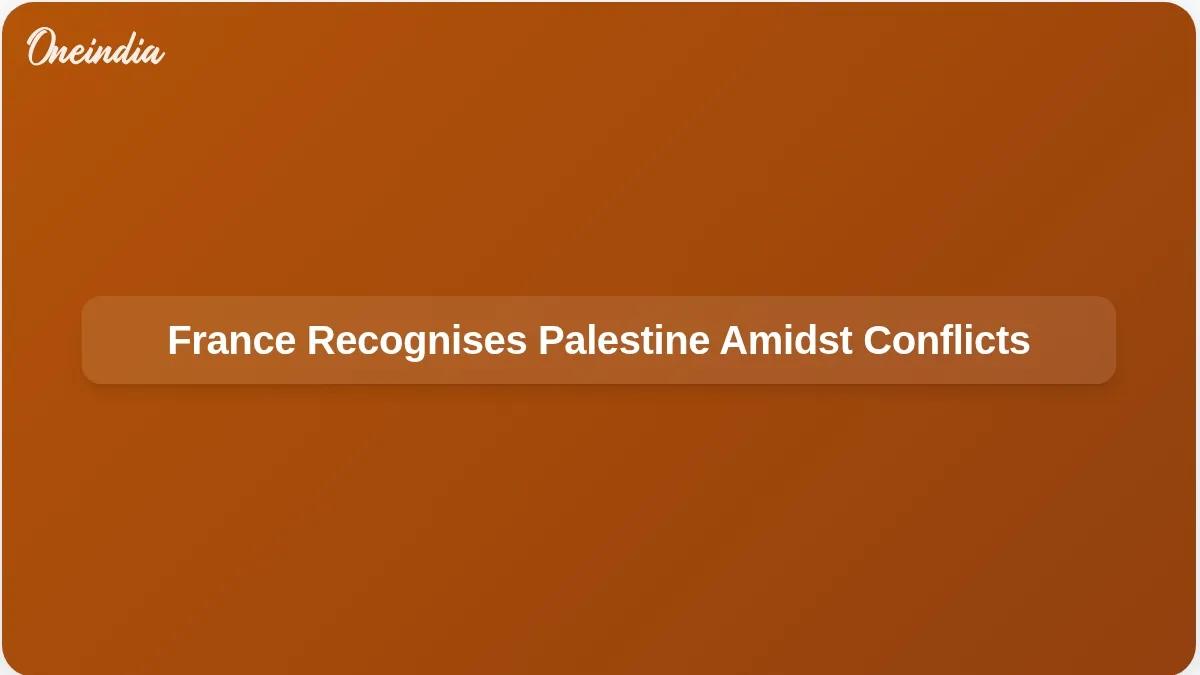 Oneindia

France Recognises Palestine Amidst Conflicts